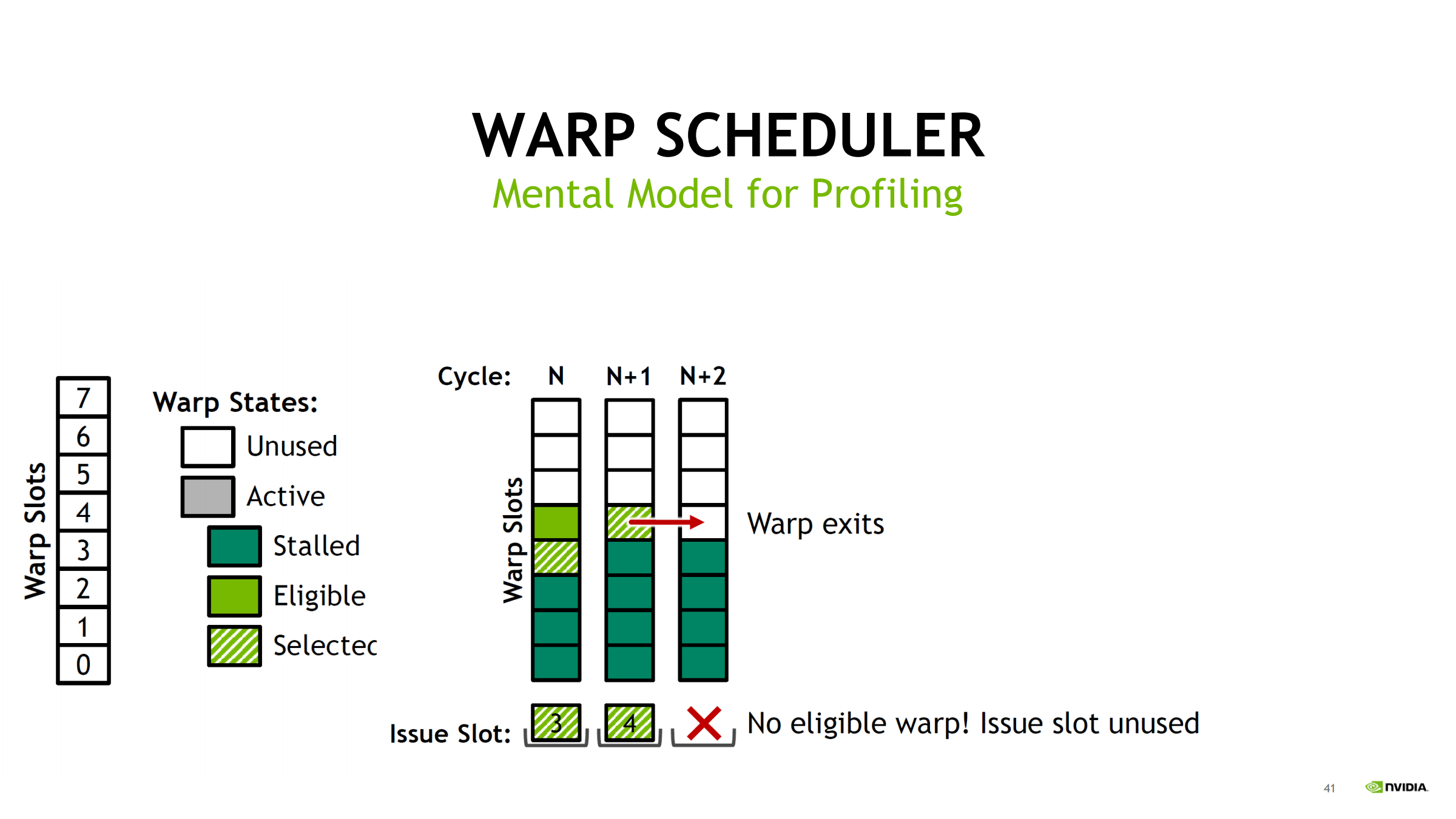 WARP SCHEDULER
Mental Model for Profiling

Warp Slots
7
6
5
4
3
2
1
0

Warp States:
Unused
Active
Stalled
Eligible
Selectec

Cycle: N N+1 N+2

Warp Slots

Warp exits

Issue Slot: 3 4

No eligible warp! Issue slot unused

41
NVIDIA.